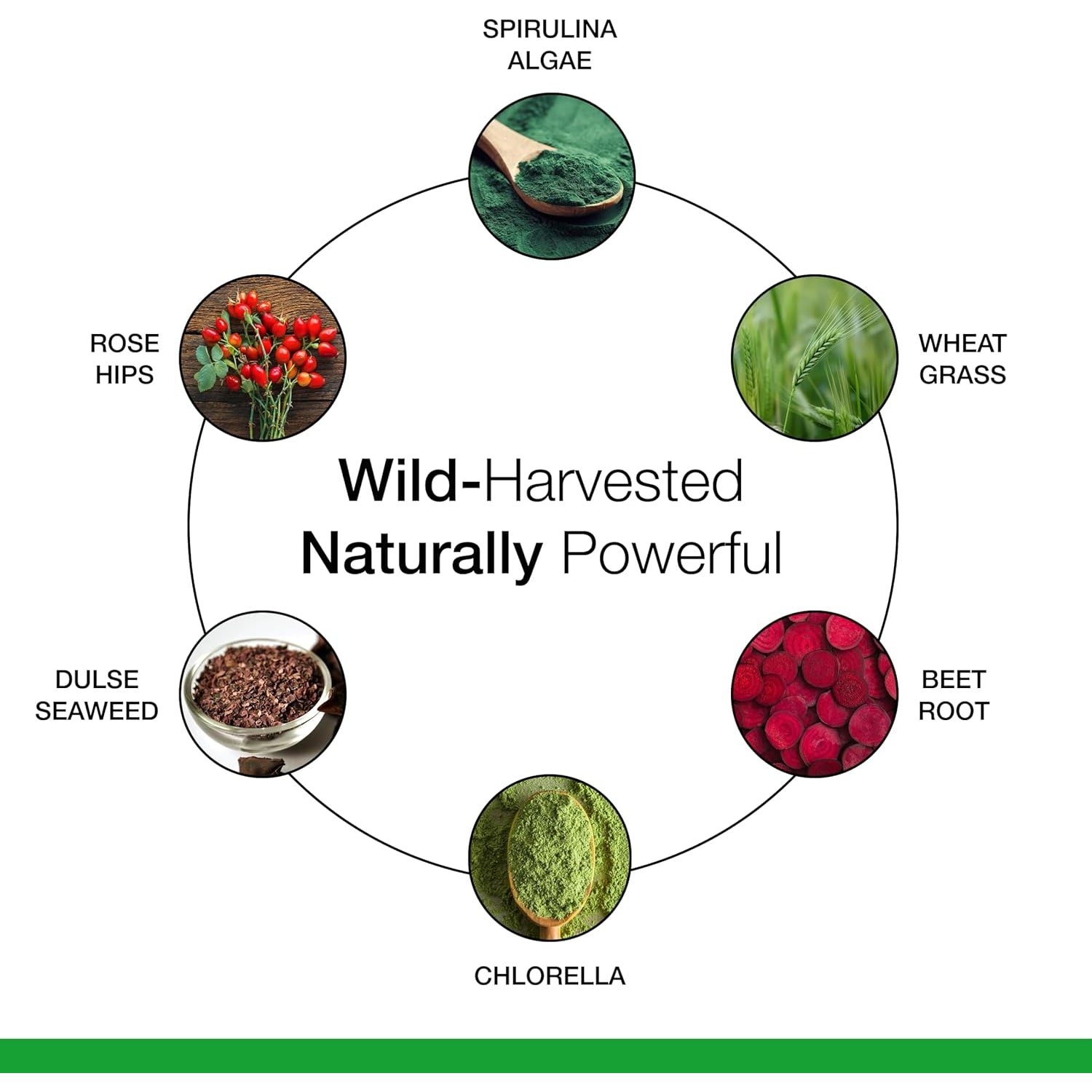 SPIRULINA ALGAE

ROSE HIPS

WHEAT GRASS

Wild-Harvested
Naturally Powerful

DULSE SEAWEED

BEET ROOT

CHLORELLA